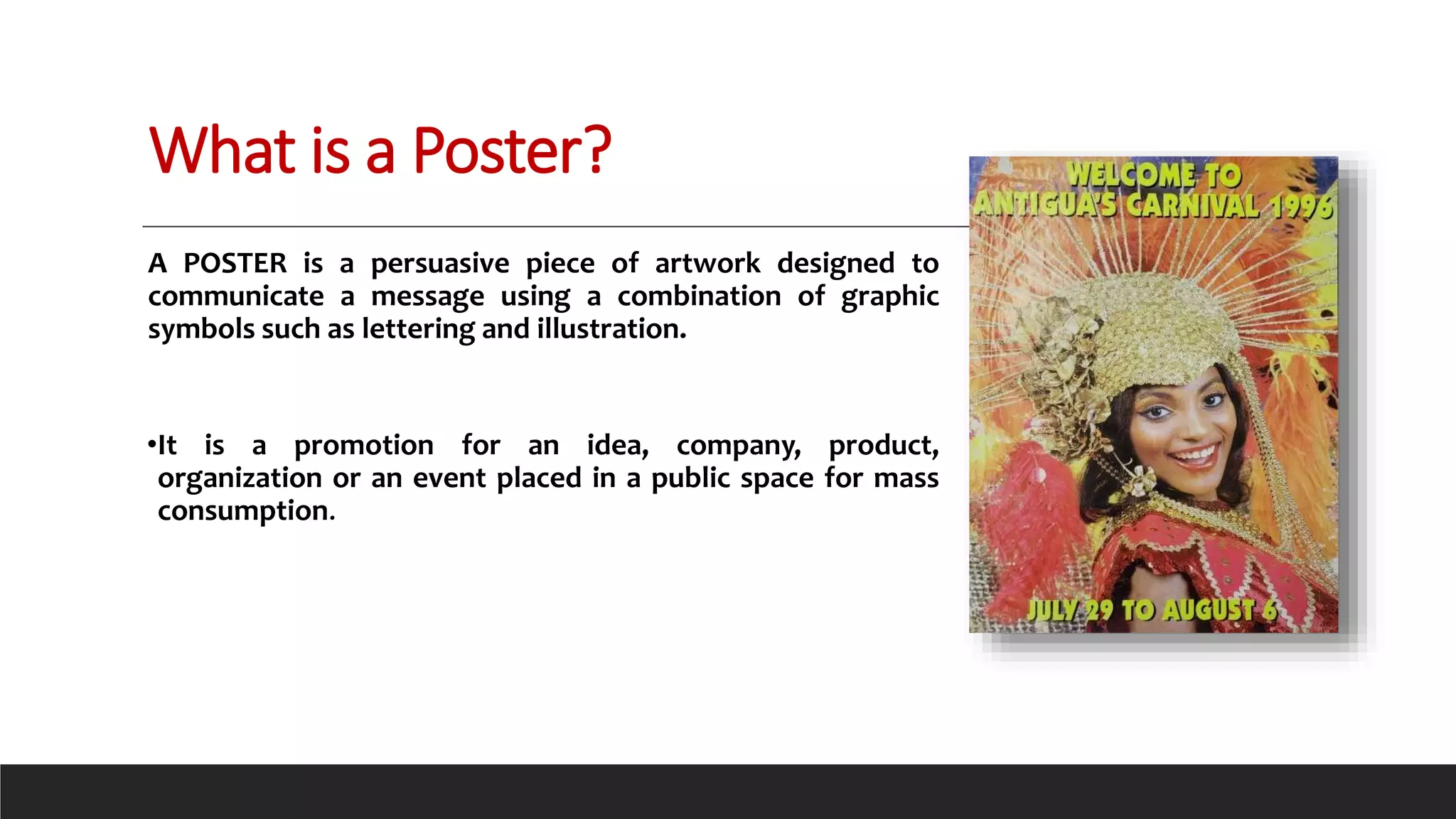 What is a Poster?

A POSTER is a persuasive piece of artwork designed to communicate a message using a combination of graphic symbols such as lettering and illustration.

•It is a promotion for an idea, company, product, organization or an event placed in a public space for mass consumption.

WELCOME TO ANTIGUA'S CARNIVAL 1996

JULY 29 TO AUGUST 6